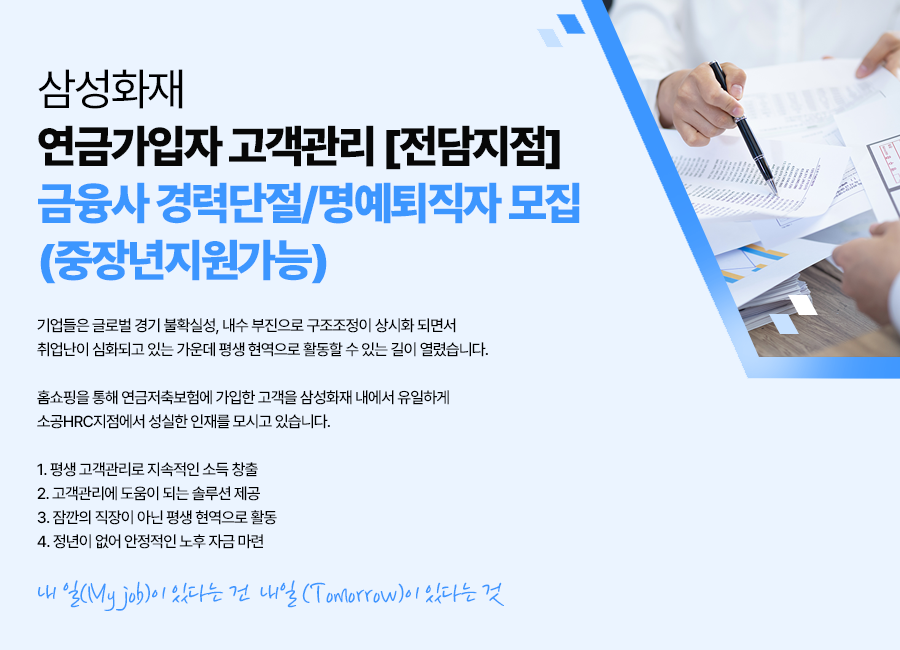 삼성화재
연금가입자 고객관리 [전담지점]
금융사 경력단절/명예퇴직자 모집
(중장년지원가능)

기업들은 글로벌 경기 불확실성, 내수 부진으로 구조조정이 상시화 되면서
취업난이 심화되고 있는 가운데 평생 현역으로 활동할 수 있는 길이 열렸습니다.

홈쇼핑을 통해 연금저축보험에 가입한 고객을 삼성화재 내에서 유일하게
소공HRC지점에서 성실한 인재를 모시고 있습니다.

1. 평생 고객관리로 지속적인 소득 창출
2. 고객관리에 도움이 되는 솔루션 제공
3. 잠깐의 직장이 아닌 평생 현역으로 활동
4. 정년이 없어 안정적인 노후 자금 마련

내 일(My job)이 있다는 건 내일 (Tomorrow)이 있다는 것